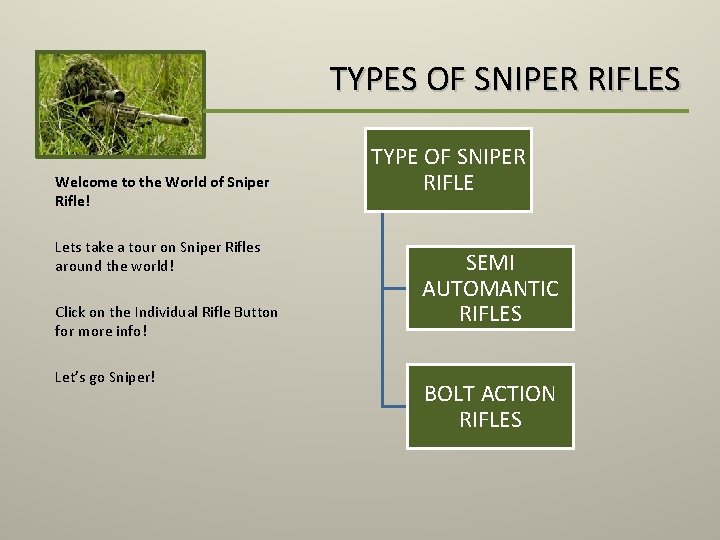 TYPES OF SNIPER RIFLES

Welcome to the World of Sniper Rifle!

Lets take a tour on Sniper Rifles around the world!

Click on the Individual Rifle Button for more info!

Let's go Sniper!

TYPE OF SNIPER RIFLE

SEMI AUTOMANTIC RIFLES

BOLT ACTION RIFLES